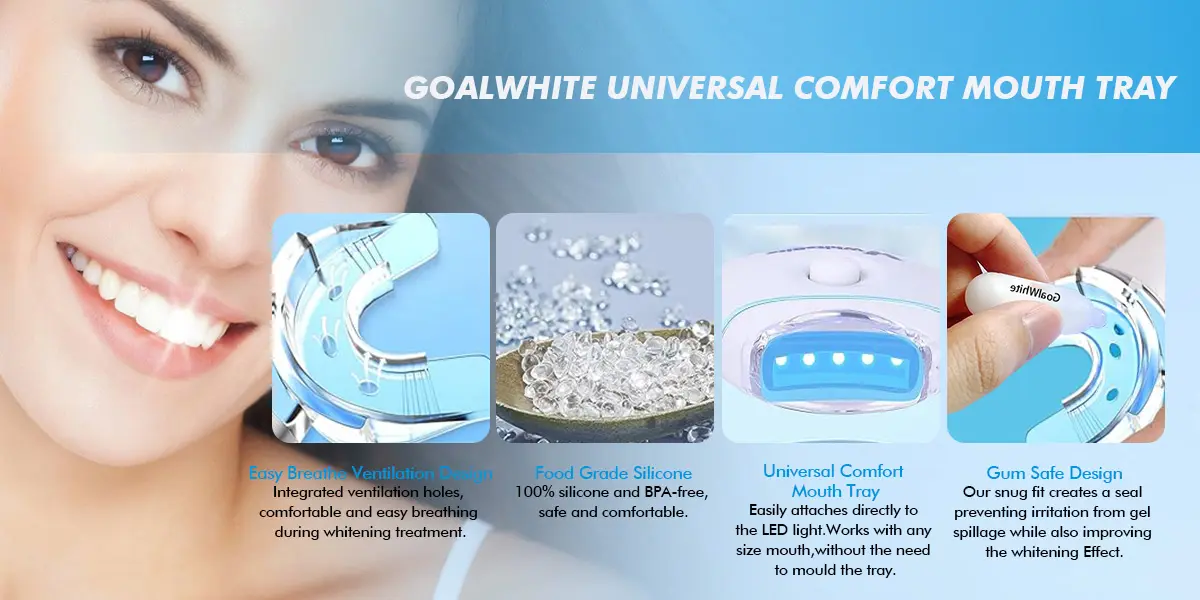 GOALWHITE UNIVERSAL COMFORT MOUTH TRAY

GoalWhite

Easy Breathe Ventilation Design
Integrated ventilation holes, comfortable and easy breathing during whitening treatment.

Food Grade Silicone
100% silicone and BPA-free, safe and comfortable.

Universal Comfort Mouth Tray
Easily attaches directly to the LED light.Works with any size mouth,without the need to mould the tray.

Gum Safe Design
Our snug fit creates a seal preventing irritation from gel spillage while also improving the whitening Effect.